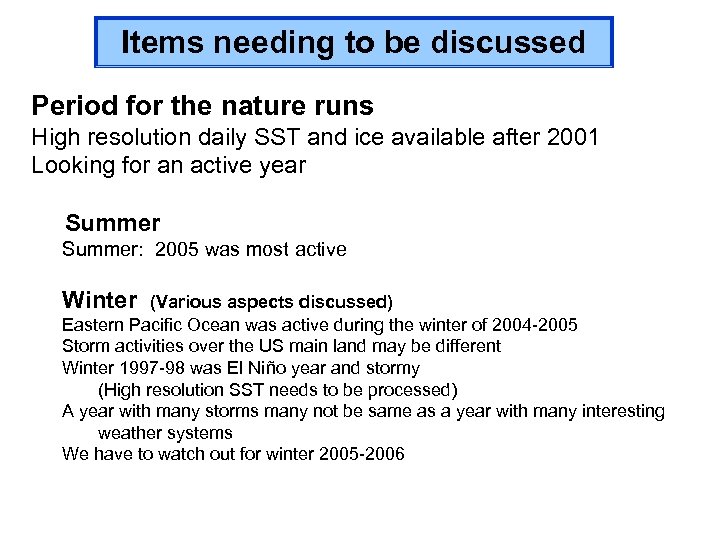 Items needing to be discussed

Period for the nature runs
High resolution daily SST and ice available after 2001
Looking for an active year

Summer
Summer: 2005 was most active

Winter (Various aspects discussed)
Eastern Pacific Ocean was active during the winter of 2004-2005
Storm activities over the US main land may be different
Winter 1997-98 was El Niño year and stormy
(High resolution SST needs to be processed)
A year with many storms many not be same as a year with many interesting weather systems
We have to watch out for winter 2005-2006